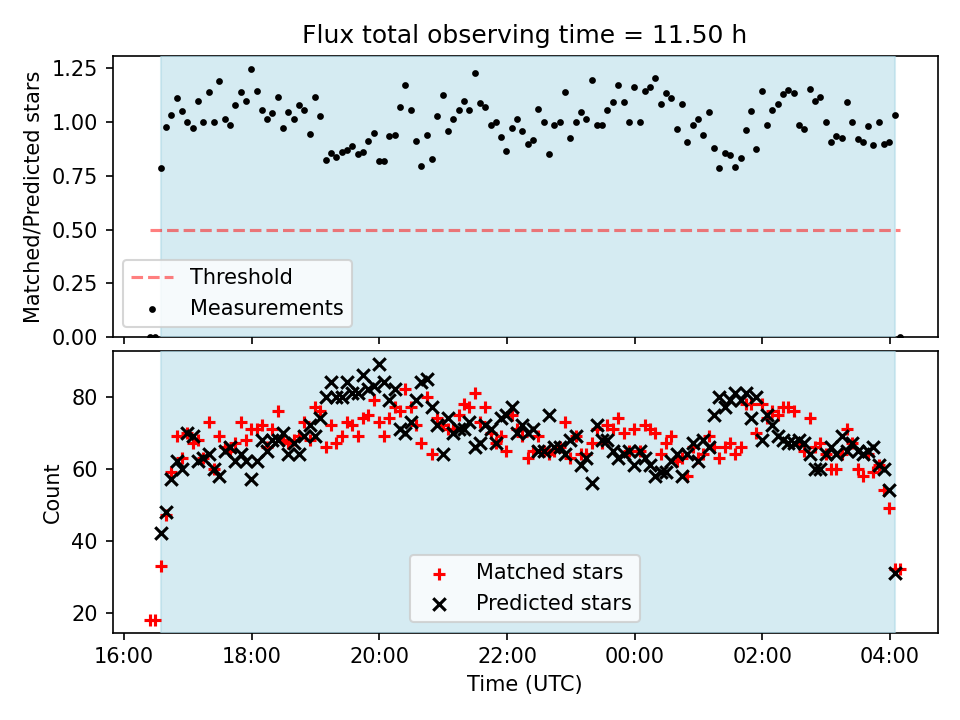 Flux total observing time = 11.50 h

Matched/Predicted stars

1.25
1.00
0.75
0.50
0.25
0.00

Threshold
Measurements

Count

80
60
40
20

Matched stars
Predicted stars

16:00
18:00
20:00
22:00
00:00
02:00
04:00

Time (UTC)